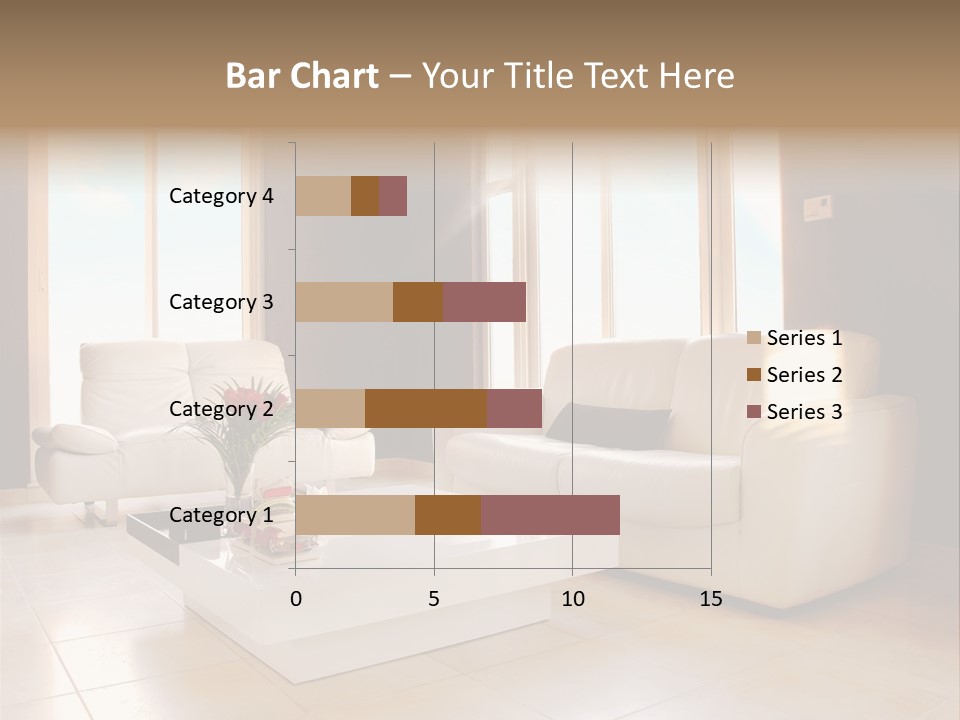 Bar Chart – Your Title Text Here

Category 4
Category 3
Category 2
Category 1

0
5
10
15

Series 1
Series 2
Series 3